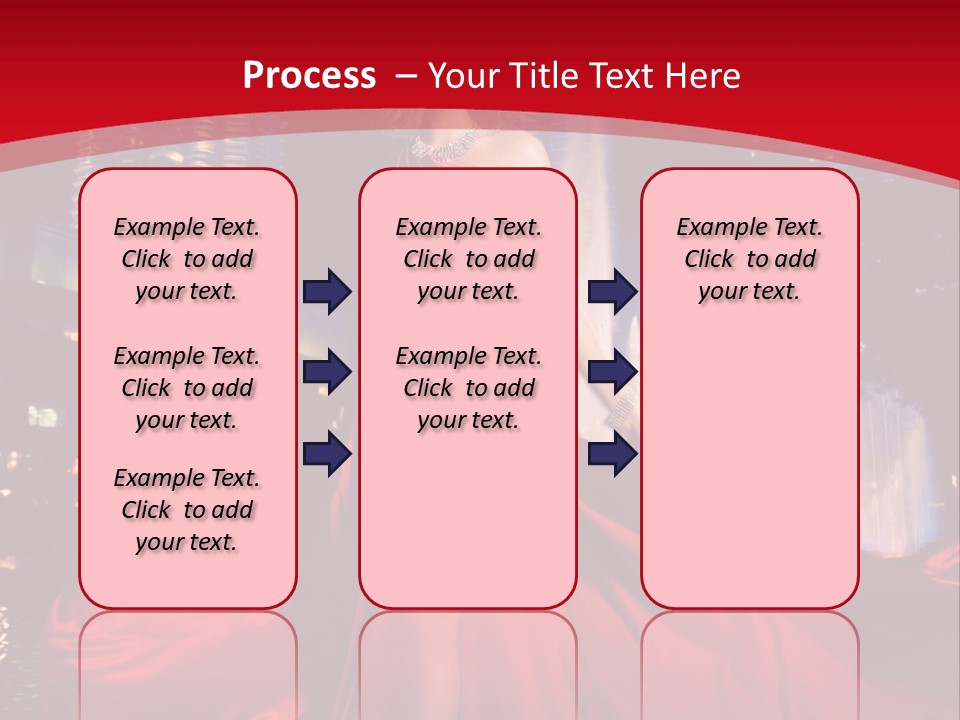 Process – Your Title Text Here

Example Text. Click to add your text.

Example Text. Click to add your text.

Example Text. Click to add your text.

Example Text. Click to add your text.

Example Text. Click to add your text.

Example Text. Click to add your text.